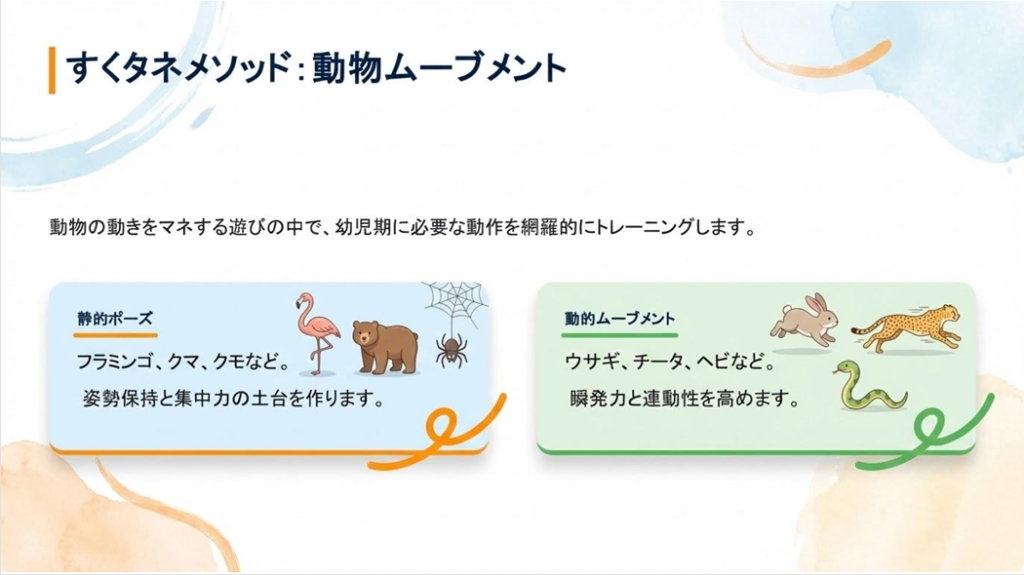 すくタネメソッド：動物ムーブメント

動物の動きをマネする遊びの中で、幼児期に必要な動作を網羅的にトレーニングします。

静的ポーズ

フラミンゴ、クマ、クモなど。

姿勢保持と集中力の土台を作ります。

動的ムーブメント

ウサギ、チータ、ヘビなど。

瞬発力と連動性を高めます。